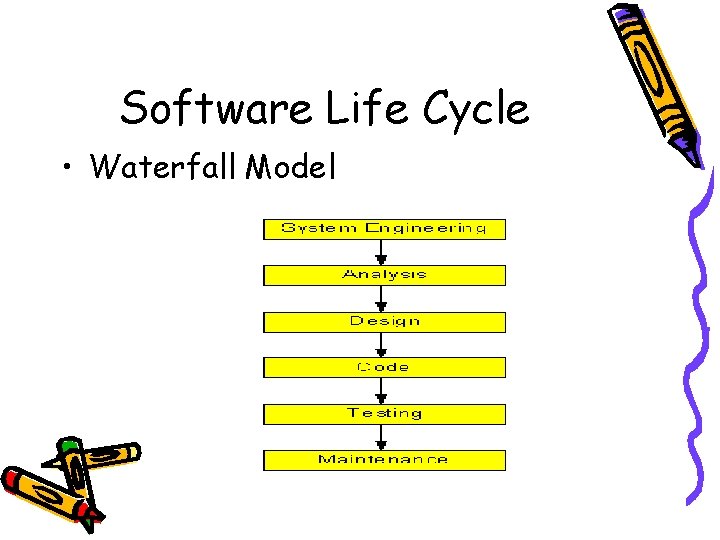 Software Life Cycle

• Waterfall Model

System Engineering

Analysis

Design

Code

Testing

Maintenance